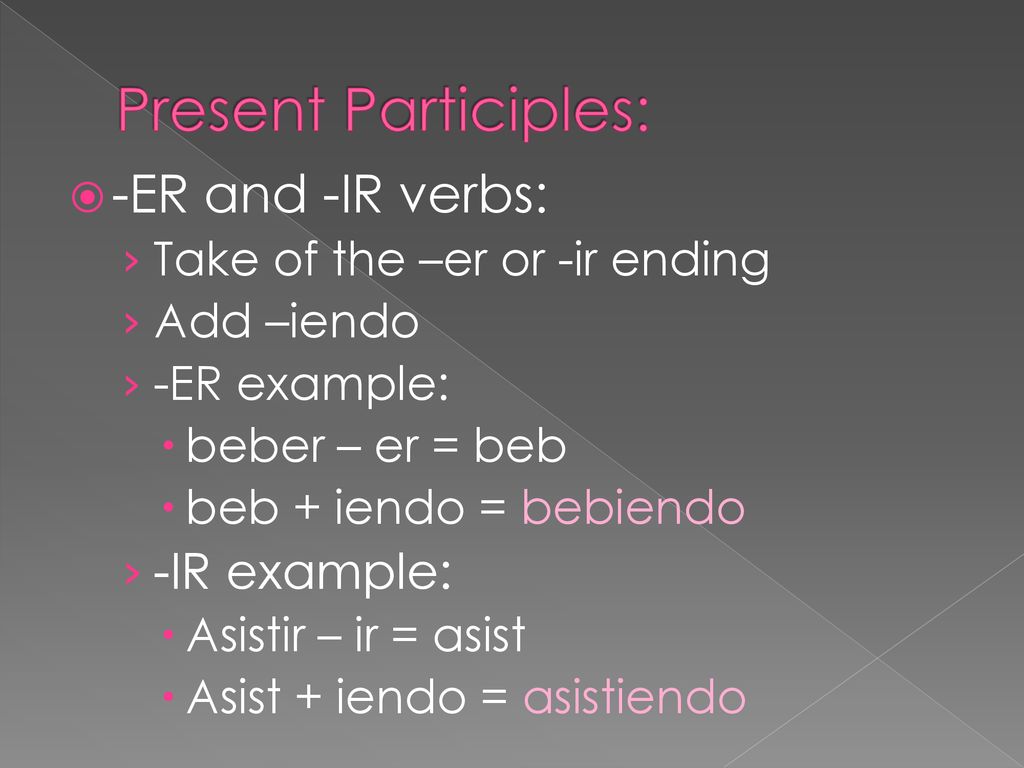 Present Participles:

-ER and -IR verbs:
› Take of the –er or -ir ending
› Add –iendo
› -ER example:
• beber – er = beb
• beb + iendo = bebiendo
› -IR example:
• Asistir – ir = asist
• Asist + iendo = asistiendo